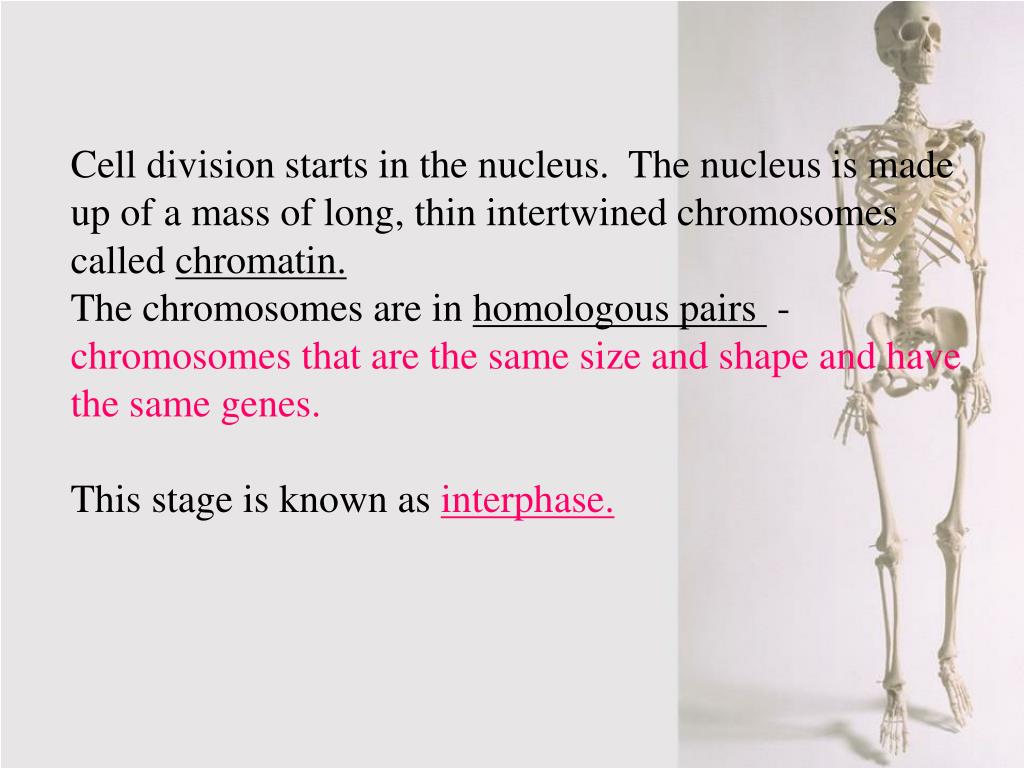 Cell division starts in the nucleus. The nucleus is made up of a mass of long, thin intertwined chromosomes called chromatin.
The chromosomes are in homologous pairs - chromosomes that are the same size and shape and have the same genes.

This stage is known as interphase.